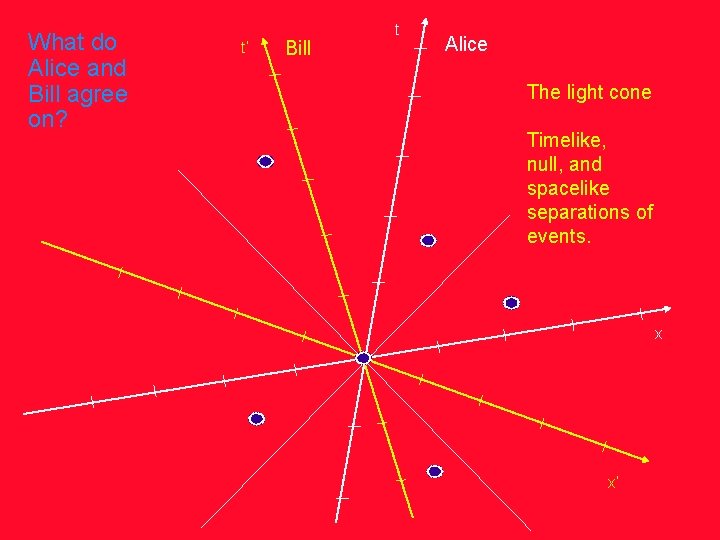 What do Alice and Bill agree on?

t'

Bill

t

Alice

The light cone

Timelike, null, and spacelike separations of events.

x

x'